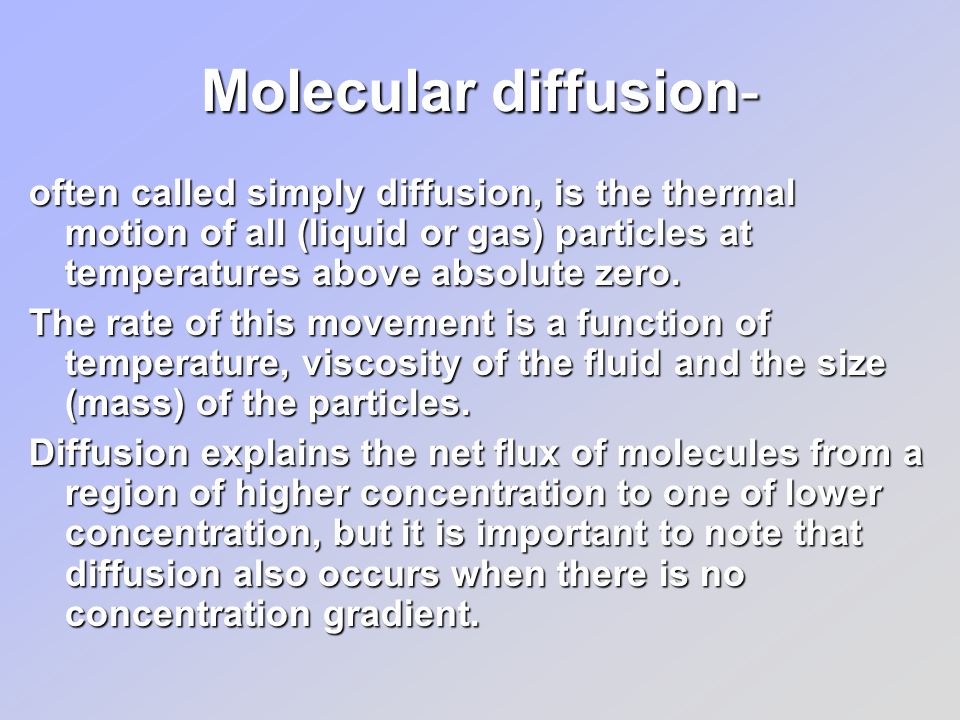 Molecular diffusion-

often called simply diffusion, is the thermal motion of all (liquid or gas) particles at temperatures above absolute zero.

The rate of this movement is a function of temperature, viscosity of the fluid and the size (mass) of the particles.

Diffusion explains the net flux of molecules from a region of higher concentration to one of lower concentration, but it is important to note that diffusion also occurs when there is no concentration gradient.